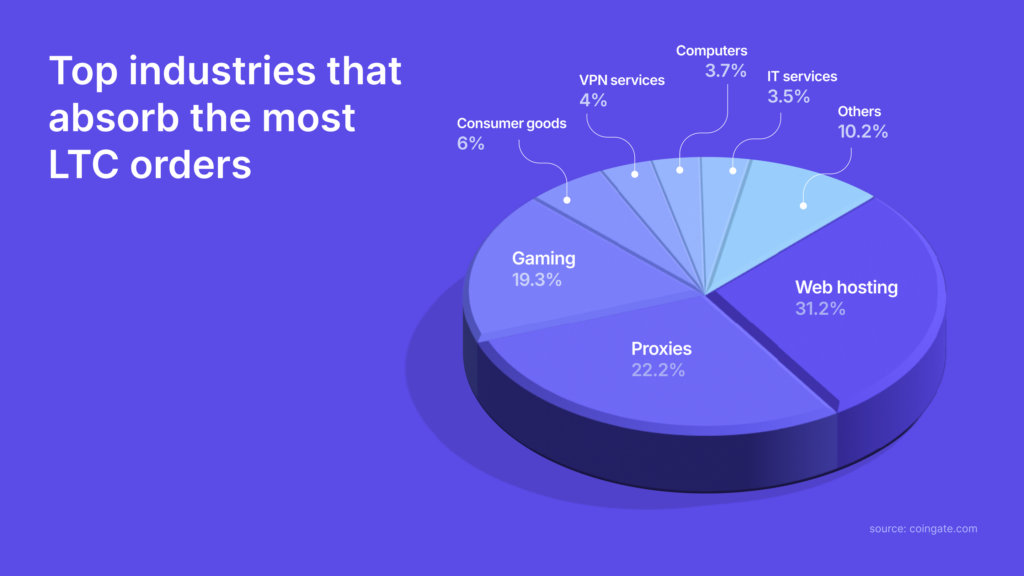 Top industries that absorb the most LTC orders

Consumer goods
6%

VPN services
4%

Computers
3.7%

IT services
3.5%

Others
10.2%

Gaming
19.3%

Web hosting
31.2%

Proxies
22.2%

source: coingate.com